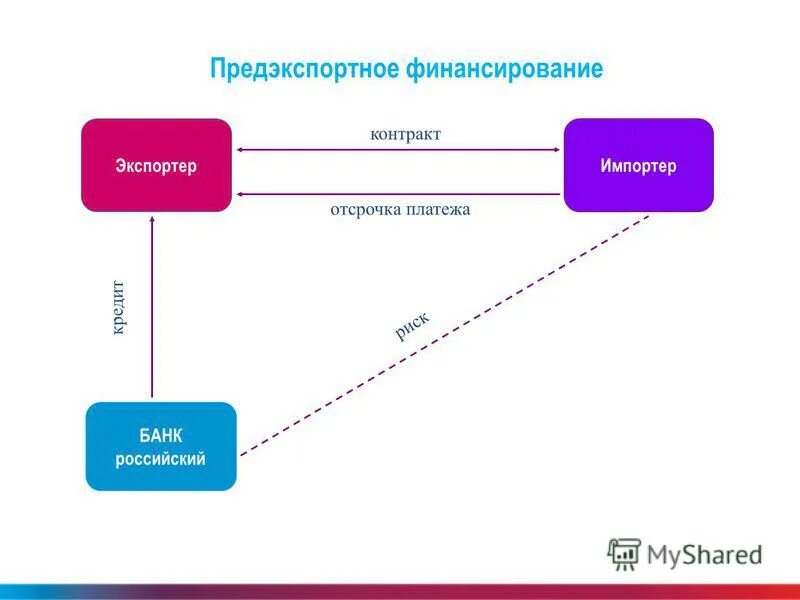 Предэкспортное финансирование

Экспортер

контракт

Импортер

отсрочка платежа

кредит

риск

БАНК российский

MyShared